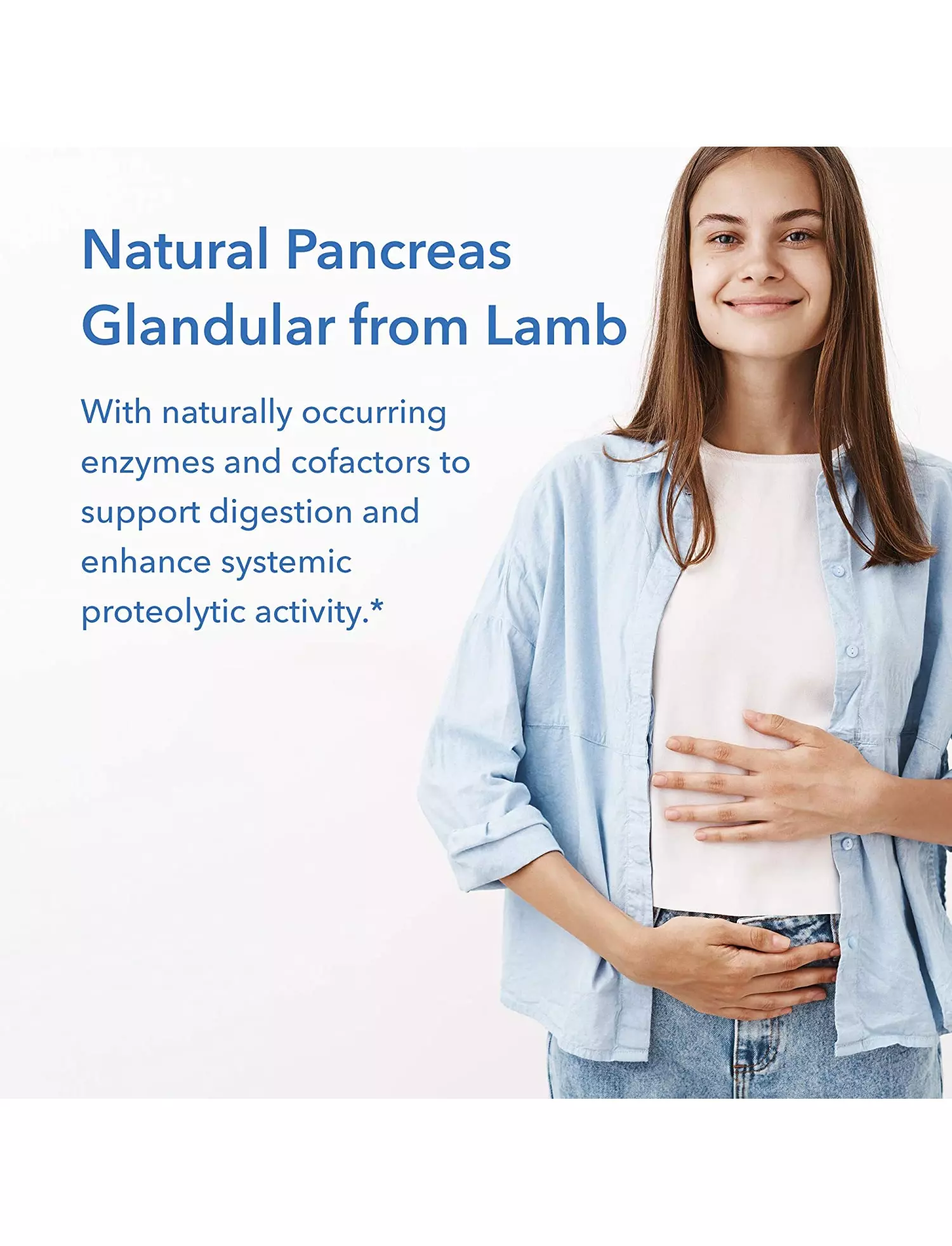 Natural Pancreas Glandular from Lamb

With naturally occurring enzymes and cofactors to support digestion and enhance systemic proteolytic activity.*